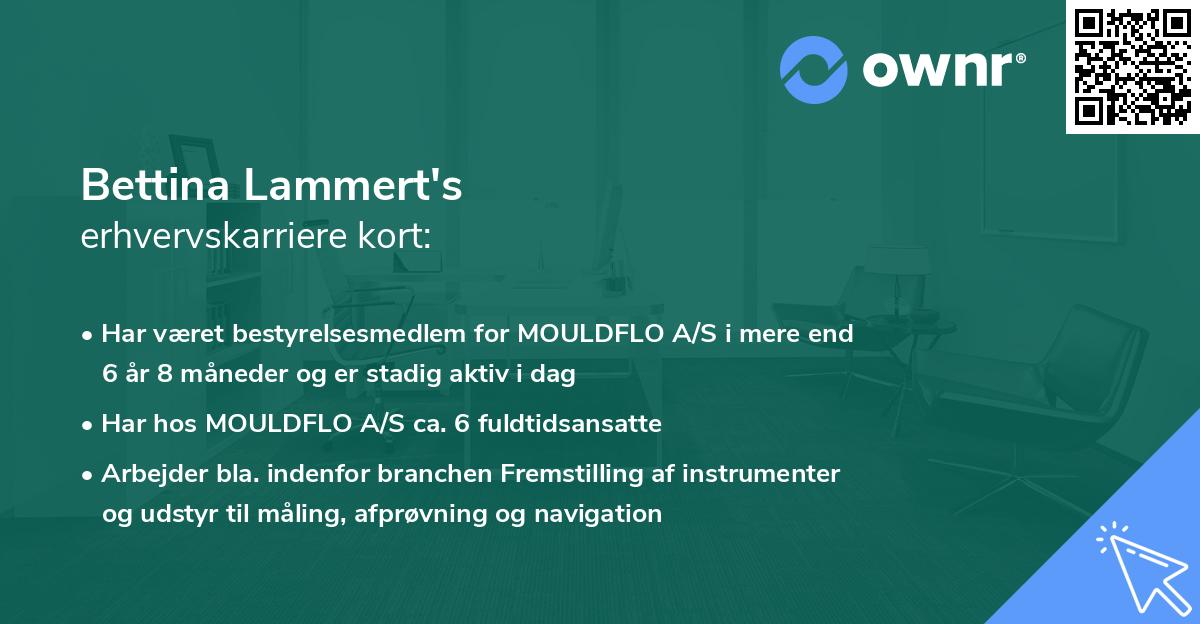 ownr®

Bettina Lammert's
erhvervskarriere kort:

• Har været bestyrelsesmedlem for MOULDFLO A/S i mere end 6 år 8 måneder og er stadig aktiv i dag

• Har hos MOULDFLO A/S ca. 6 fuldtidsansatte

• Arbejder bla. indenfor branchen Fremstilling af instrumenter og udstyr til måling, afprøvning og navigation